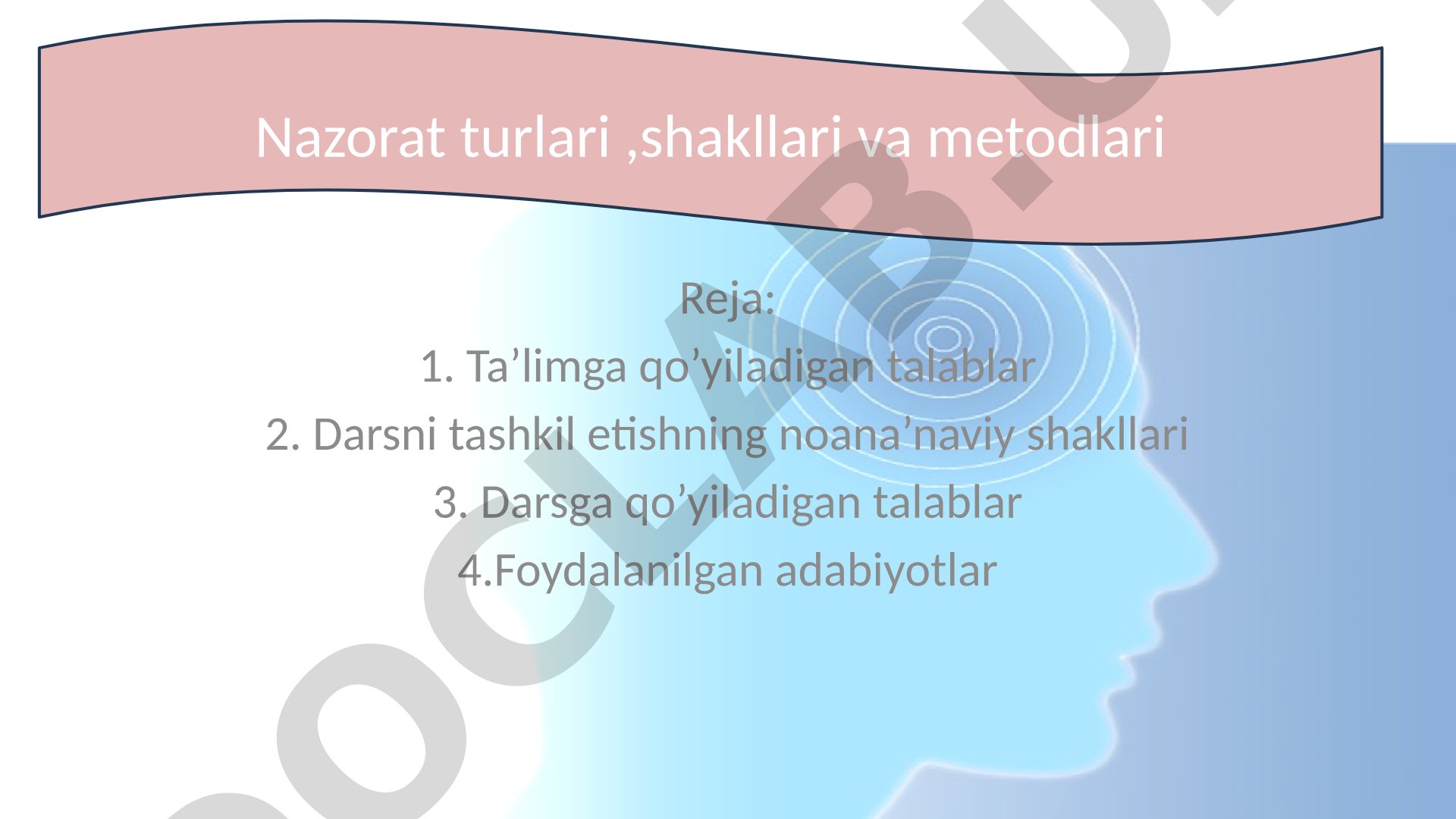 Nazorat turlari ,shakllari va metodlari

Reja:

1. Ta’limga qo’yiladigan talablar

2. Darsni tashkil etishning noana’naviy shakllari

3. Darsga qo’yiladigan talablar

4.Foydalanilgan adabiyotlar

DOCLAB.U